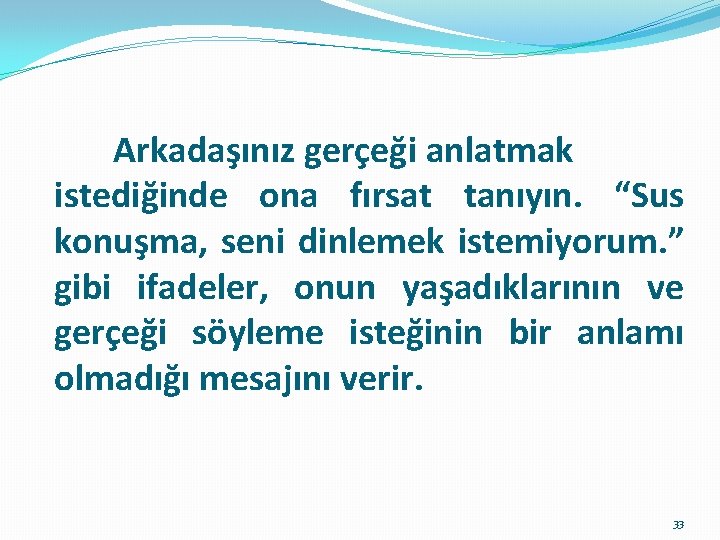 Arkadaşınız gerçeği anlatmak istediğinde ona fırsat tanıyın. “Sus konuşma, seni dinlemek istemiyorum.” gibi ifadeler, onun yaşadıklarının ve gerçeği söyleme isteğinin bir anlamı olmadığı mesajını verir.

33